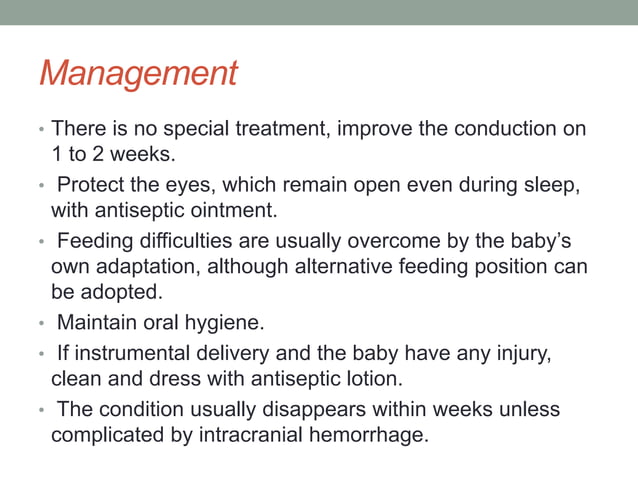 Management

• There is no special treatment, improve the conduction on 1 to 2 weeks.

• Protect the eyes, which remain open even during sleep, with antiseptic ointment.

• Feeding difficulties are usually overcome by the baby's own adaptation, although alternative feeding position can be adopted.

• Maintain oral hygiene.

• If instrumental delivery and the baby have any injury, clean and dress with antiseptic lotion.

• The condition usually disappears within weeks unless complicated by intracranial hemorrhage.